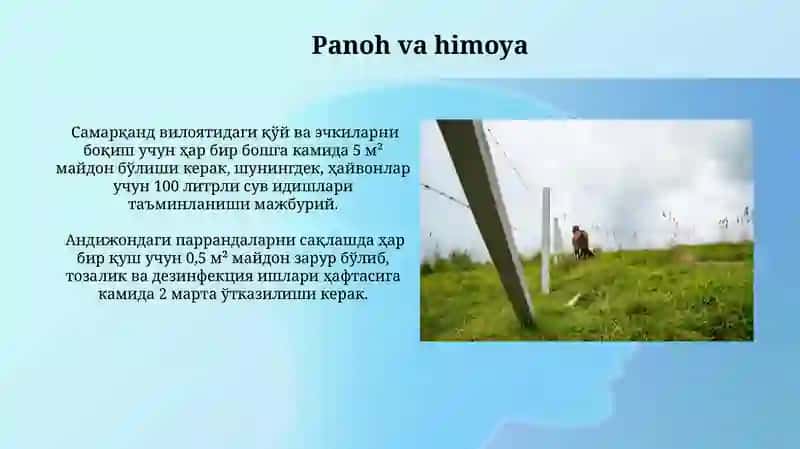 Panoh va himoya

Самарқанд вилоятидаги қўй ва эчкиларни боқиш учун ҳар бир бошга камида 5 м² майдон бўлиши керак, шунингдек, ҳайвонлар учун 100 литрли сув идишлари таъминланиши мажбурий.

Андижондаги паррандаларни сақлашда ҳар бир қуш учун 0,5 м² майдон зарур бўлиб, тозалик ва дезинфекция ишлари ҳафтасига камида 2 марта ўтказилиши керак.